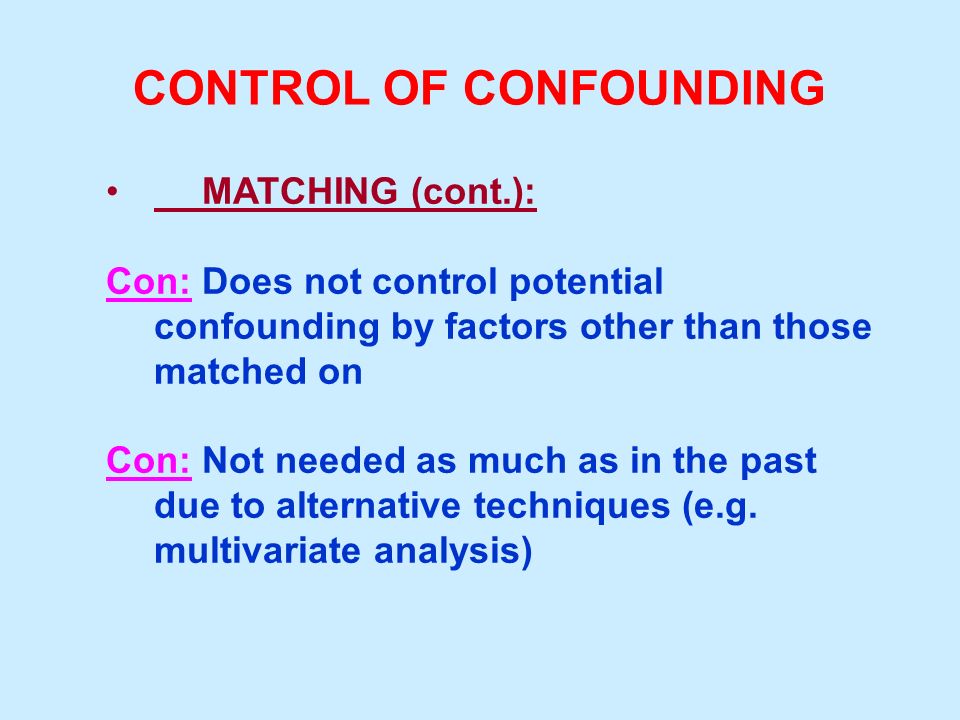 CONTROL OF CONFOUNDING

• MATCHING (cont.):

Con: Does not control potential confounding by factors other than those matched on

Con: Not needed as much as in the past due to alternative techniques (e.g. multivariate analysis)